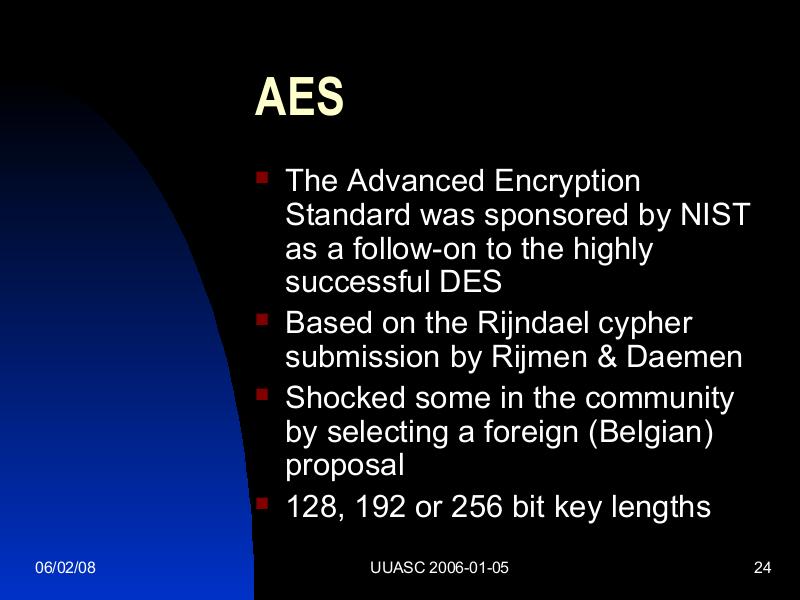 AES

- The Advanced Encryption Standard was sponsored by NIST as a follow-on to the highly successful DES
- Based on the Rijndael cypher submission by Rijmen & Daemen
- Shocked some in the community by selecting a foreign (Belgian) proposal
- 128, 192 or 256 bit key lengths

06/02/08

UUASC 2006-01-05

24